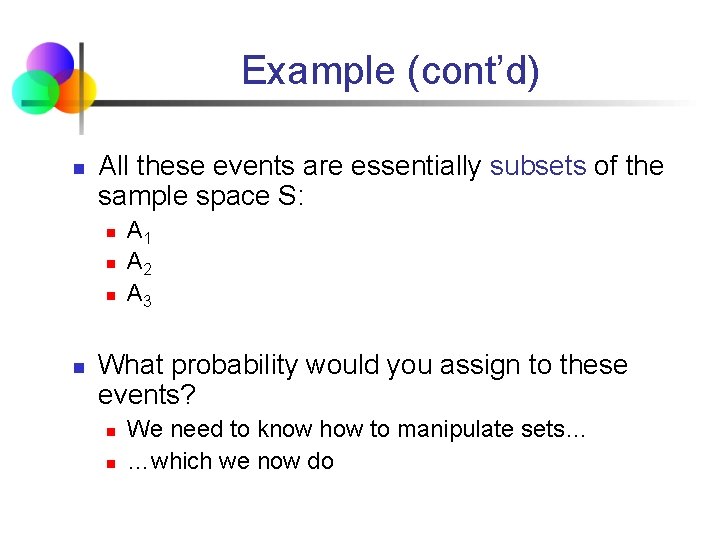 Example (cont'd)

All these events are essentially subsets of the sample space S:

$A_1$

$A_2$

$A_3$

What probability would you assign to these events?

We need to know how to manipulate sets...

...which we now do